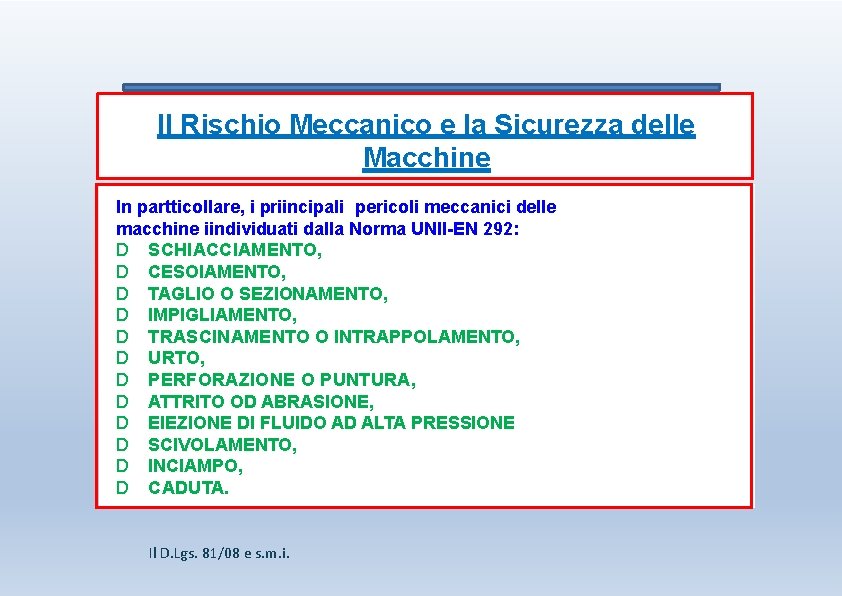 Il Rischio Meccanico e la Sicurezza delle Macchine

In partticollare, i priincipali pericoli meccanici delle macchine iindividuati dalla Norma UNII-EN 292:
D SCHIACCIAMENTO,
D CESOIAMENTO,
D TAGLIO O SEZIONAMENTO,
D IMPIGLIAMENTO,
D TRASCINAMENTO O INTRAPPOLAMENTO,
D URTO,
D PERFORAZIONE O PUNTURA,
D ATTRITO OD ABRASIONE,
D EIEZIONE DI FLUIDO AD ALTA PRESSIONE
D SCIVOLAMENTO,
D INCIAMPO,
D CADUTA.

Il D.Lgs. 81/08 e s.m.i.